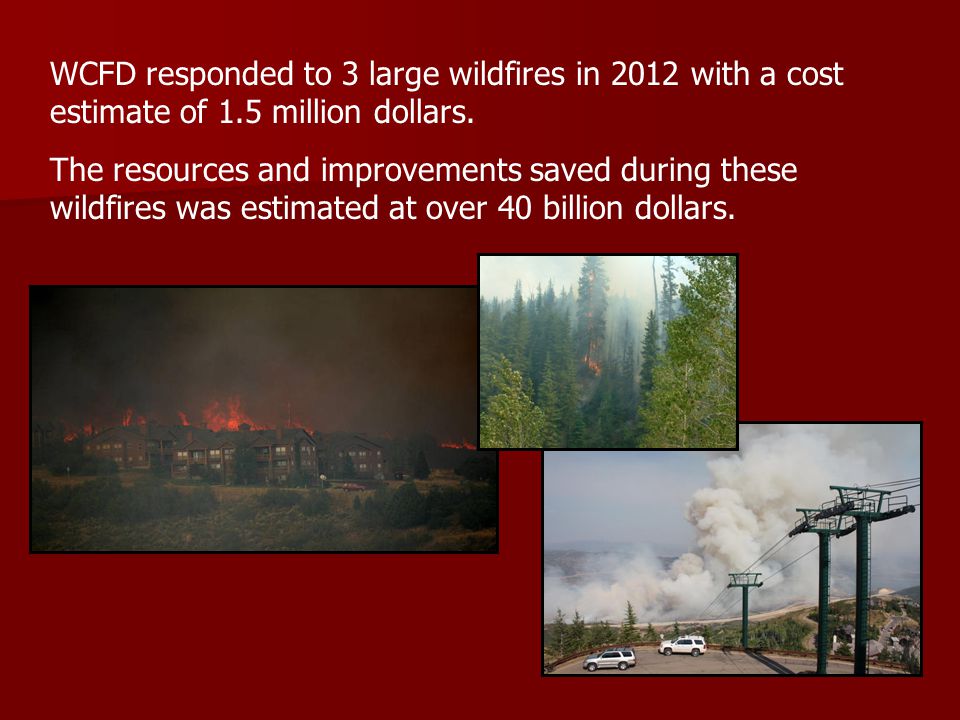 WCFD responded to 3 large wildfires in 2012 with a cost estimate of 1.5 million dollars.

The resources and improvements saved during these wildfires was estimated at over 40 billion dollars.